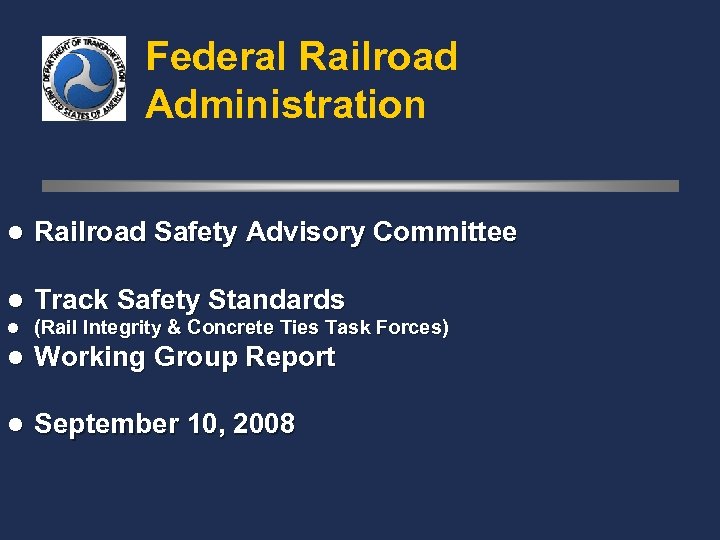 DEPARTMENT OF TRANSPORTATION UNITED STATES OF AMERICA

Federal Railroad Administration

● Railroad Safety Advisory Committee

● Track Safety Standards
● (Rail Integrity & Concrete Ties Task Forces)
● Working Group Report

● September 10, 2008